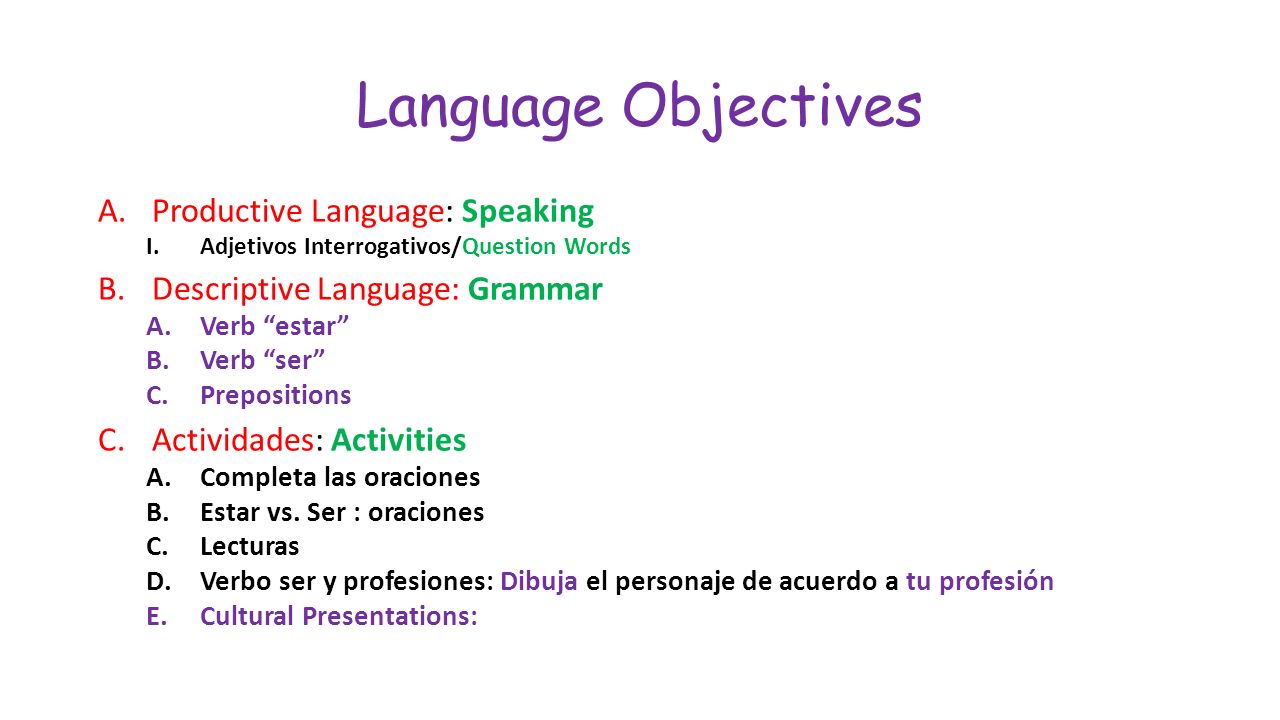 Language Objectives

A. Productive Language: Speaking
I. Adjetivos Interrogativos/Question Words

B. Descriptive Language: Grammar
A. Verb “estar”
B. Verb “ser”
C. Prepositions

C. Actividades: Activities
A. Completa las oraciones
B. Estar vs. Ser : oraciones
C. Lecturas
D. Verbo ser y profesiones: Dibuja el personaje de acuerdo a tu profesión
E. Cultural Presentations: